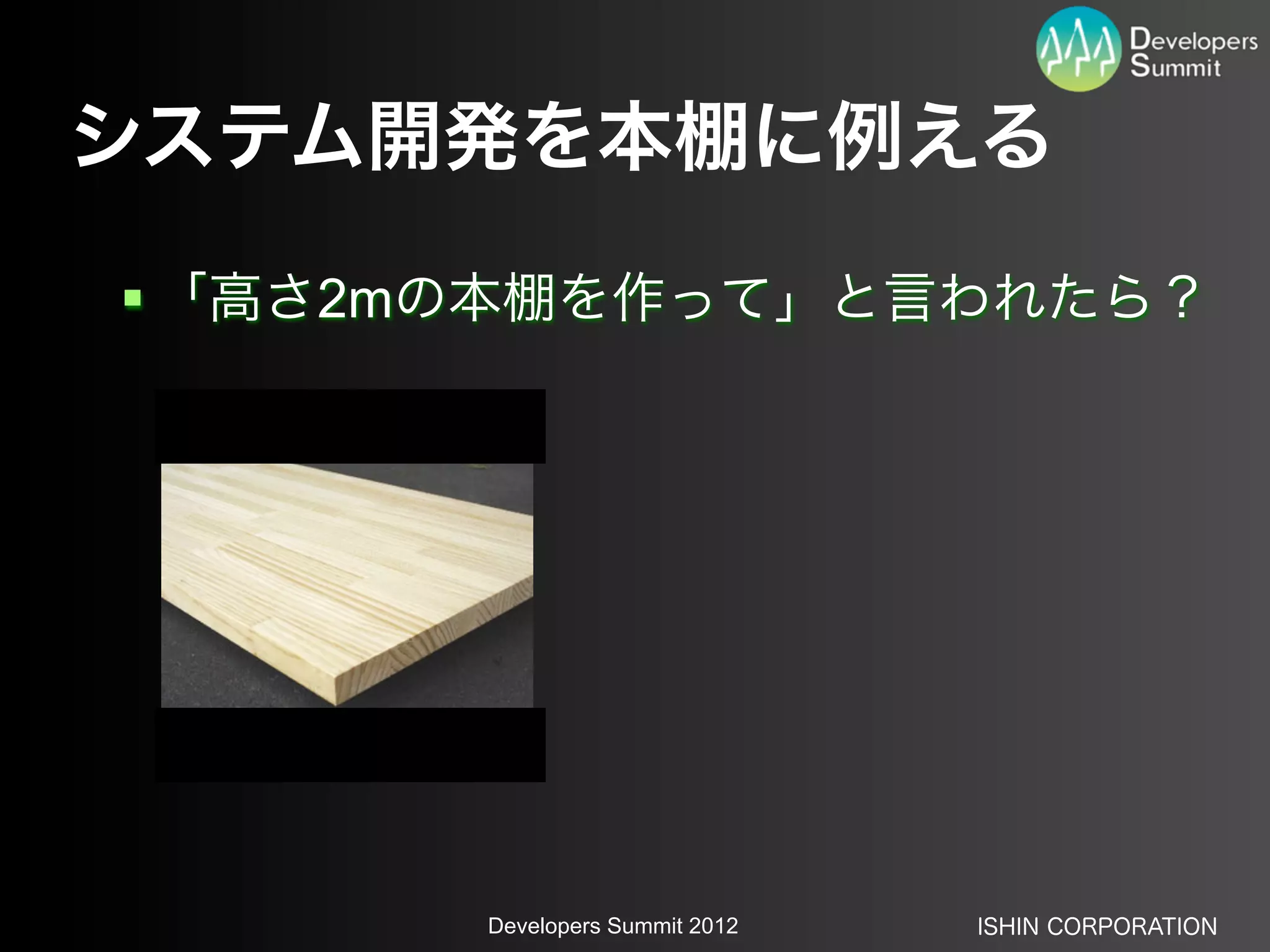 Developers Summit

システム開発を本棚に例える

▪ 「高さ2mの本棚を作って」と言われたら？

Developers Summit 2012

ISHIN CORPORATION